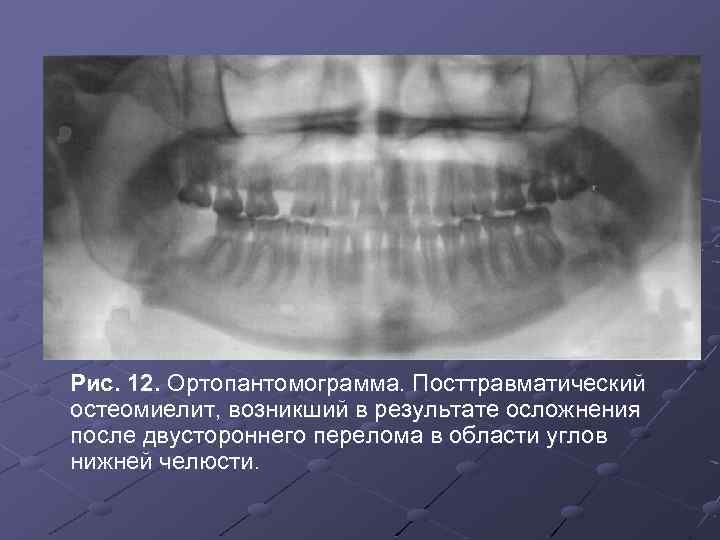 Рис. 12. Ортопантомограмма. Посттравматический остеомиелит, возникший в результате осложнения после двустороннего перелома в области углов нижней челюсти.